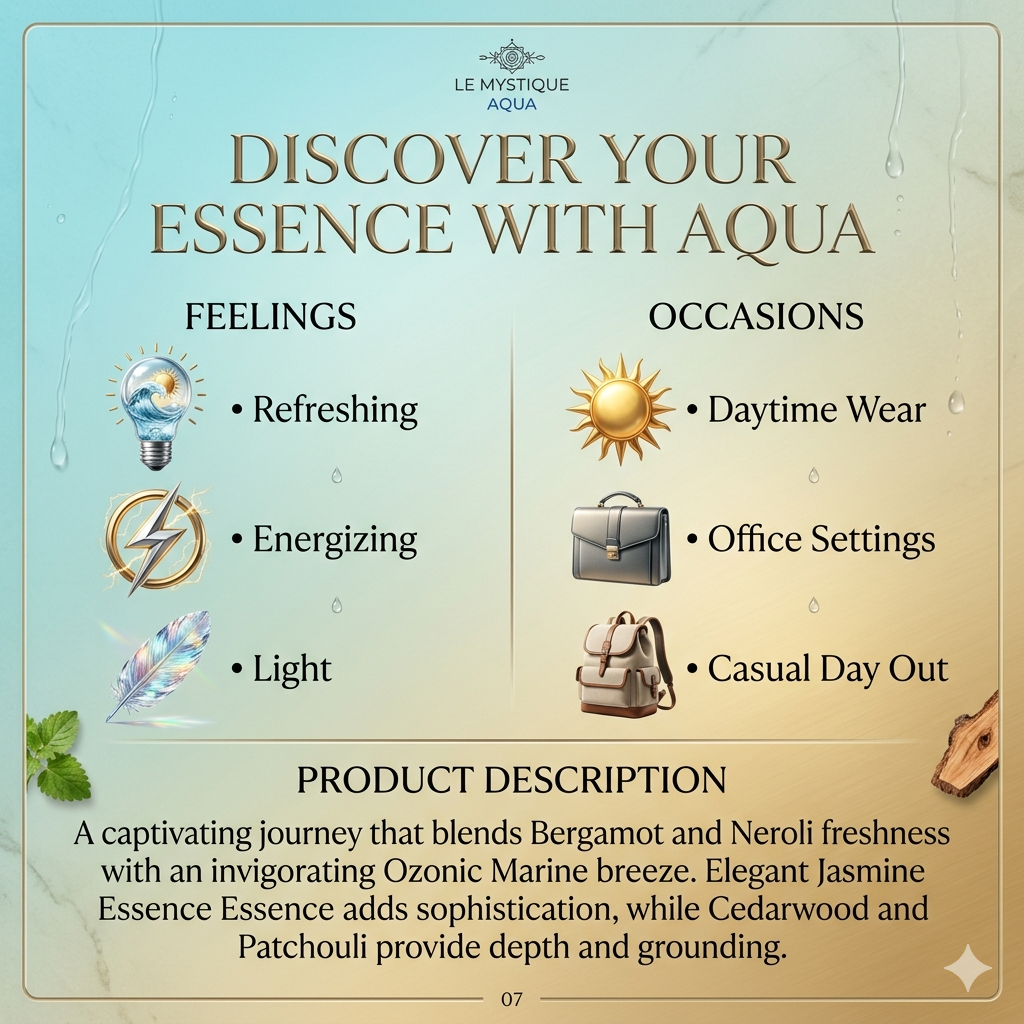 LE MYSTIQUE
AQUA

DISCOVER YOUR ESSENCE WITH AQUA

FEELINGS

• Refreshing

• Energizing

• Light

OCCASIONS

• Daytime Wear

• Office Settings

• Casual Day Out

PRODUCT DESCRIPTION

A captivating journey that blends Bergamot and Neroli freshness with an invigorating Ozonic Marine breeze. Elegant Jasmine Essence Essence adds sophistication, while Cedarwood and Patchouli provide depth and grounding.

07